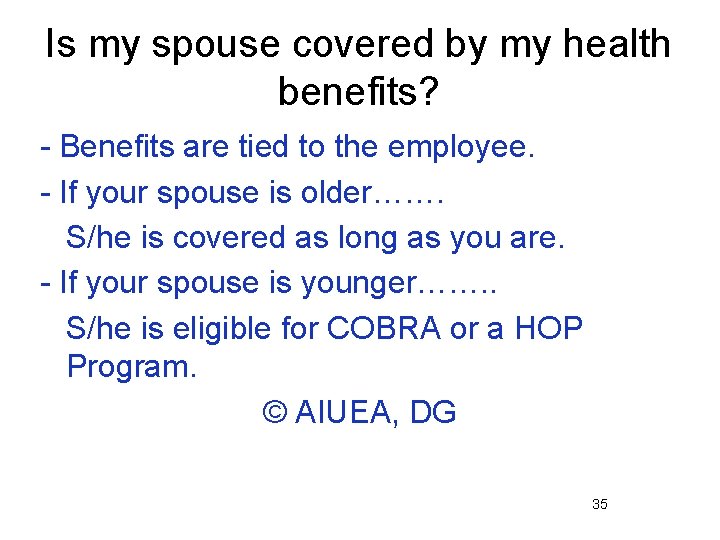 Is my spouse covered by my health benefits?

- Benefits are tied to the employee.

- If your spouse is older…….

S/he is covered as long as you are.

- If your spouse is younger……..

S/he is eligible for COBRA or a HOP Program.

© AIUEA, DG

35